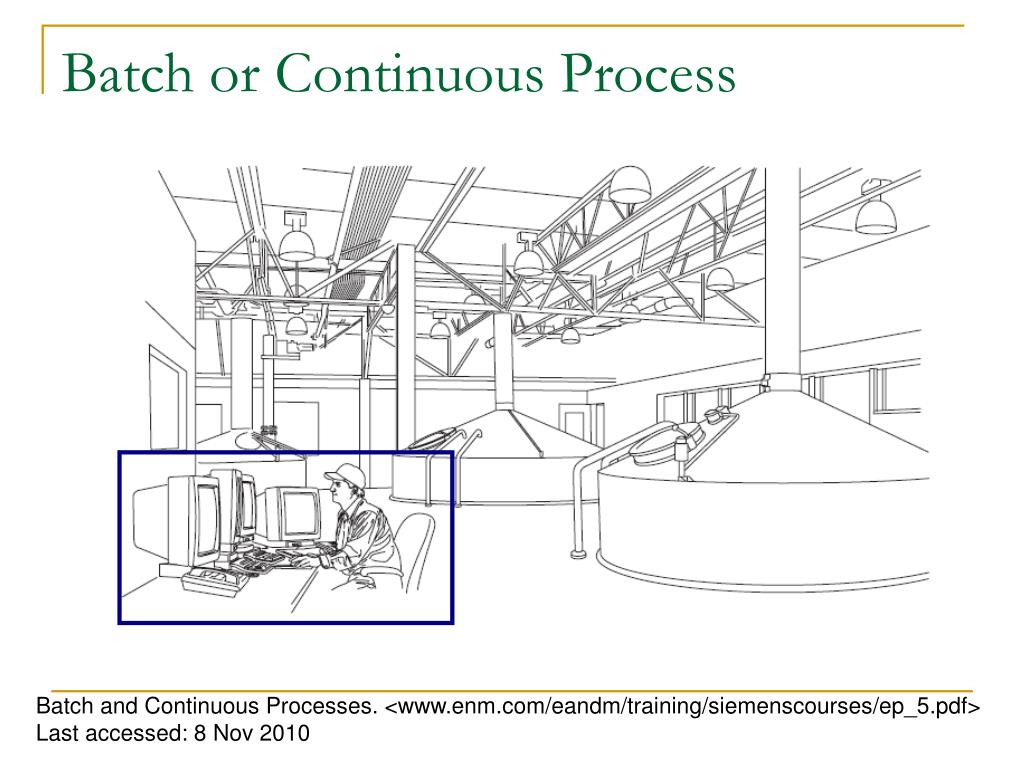 Batch or Continuous Process

Batch and Continuous Processes. <www.enm.com/eandm/training/siemenscourses/ep_5.pdf>
Last accessed: 8 Nov 2010